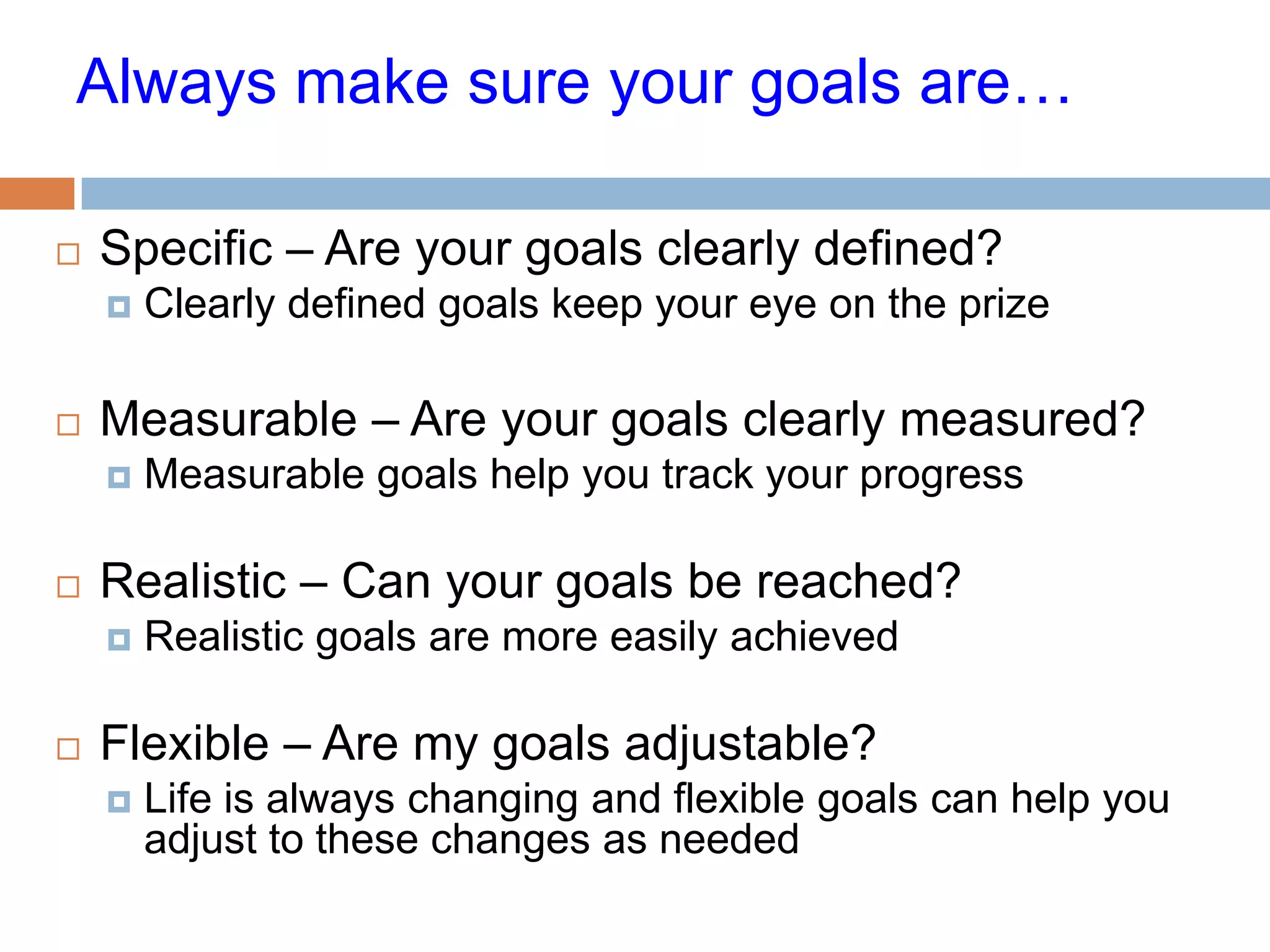 Always make sure your goals are…

Specific – Are your goals clearly defined?
Clearly defined goals keep your eye on the prize

Measurable – Are your goals clearly measured?
Measurable goals help you track your progress

Realistic – Can your goals be reached?
Realistic goals are more easily achieved

Flexible – Are my goals adjustable?
Life is always changing and flexible goals can help you adjust to these changes as needed